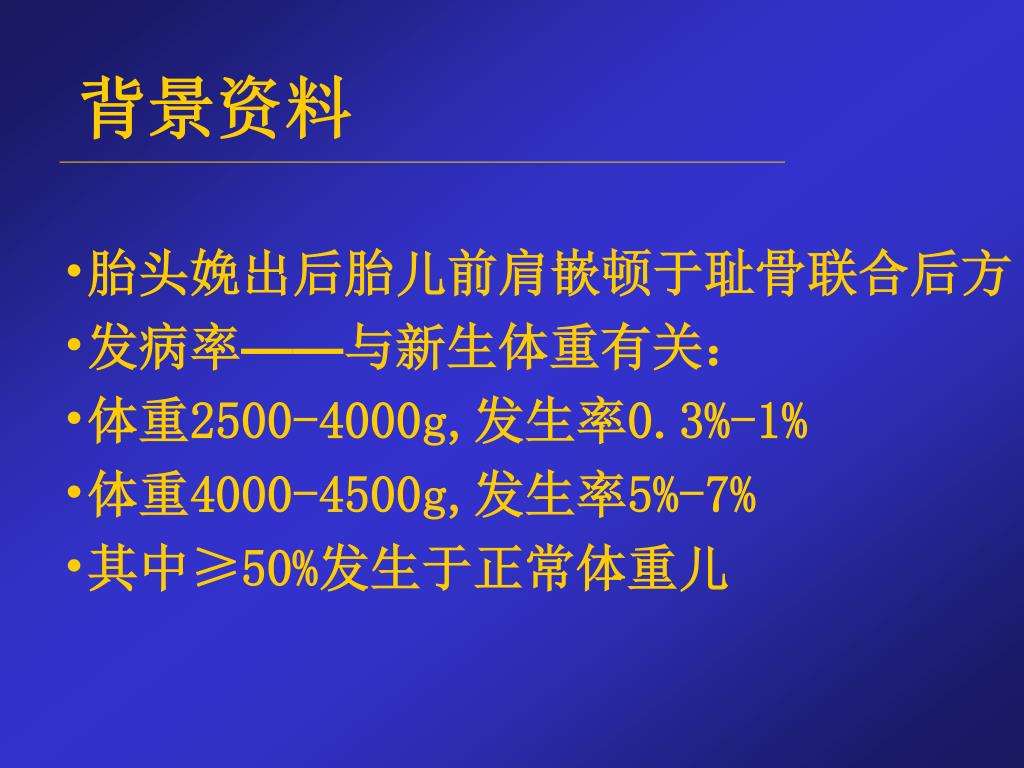 背景资料

•胎头娩出后胎儿前肩嵌顿于耻骨联合后方
•发病率——与新生体重有关：
•体重2500-4000g,发生率0.3%-1%
•体重4000-4500g,发生率5%-7%
•其中≥50%发生于正常体重儿